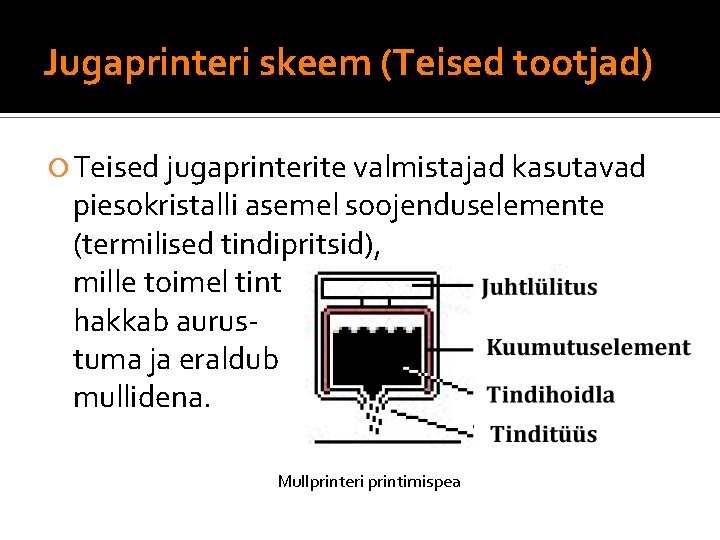 Jugaprinteri skeem (Teised tootjad)

Teised jugaprinterite valmistajad kasutavad piesokristalli asemel soojenduselemente (termilised tindipritsid), mille toimel tint hakkab aurustuma ja eraldub mullidena.

Juhtlülitus
Kuumutuselement
Tindihoidla
Tinditüüs

Mullprinteri printimispea